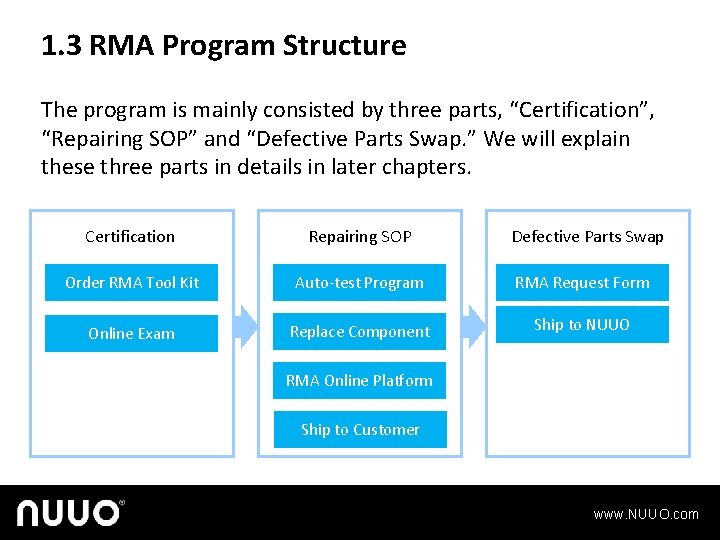 1.3 RMA Program Structure

The program is mainly consisted by three parts, “Certification”, “Repairing SOP” and “Defective Parts Swap.” We will explain these three parts in details in later chapters.

Certification

Order RMA Tool Kit

Online Exam

Repairing SOP

Auto-test Program

Replace Component

RMA Online Platform

Ship to Customer

Defective Parts Swap

RMA Request Form

Ship to NUUO

NUUO®

www.NUUO.com